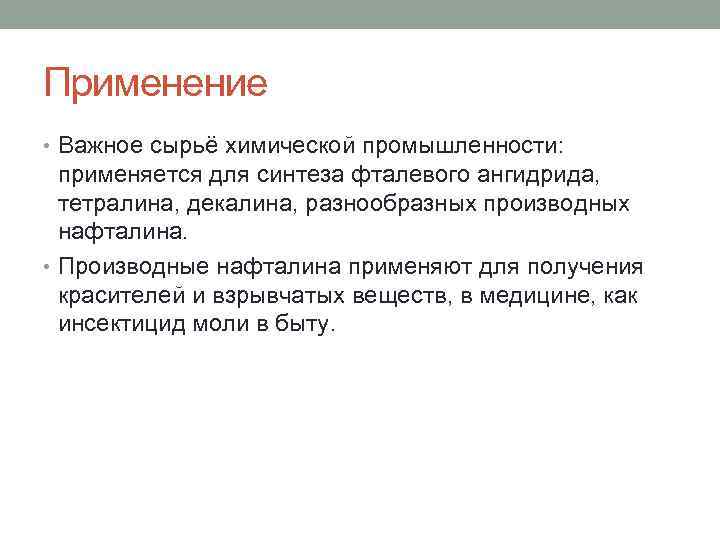 Применение

• Важное сырьё химической промышленности: применяется для синтеза фталевого ангидрида, тетралина, декалина, разнообразных производных нафталина.

• Производные нафталина применяют для получения красителей и взрывчатых веществ, в медицине, как инсектицид моли в быту.